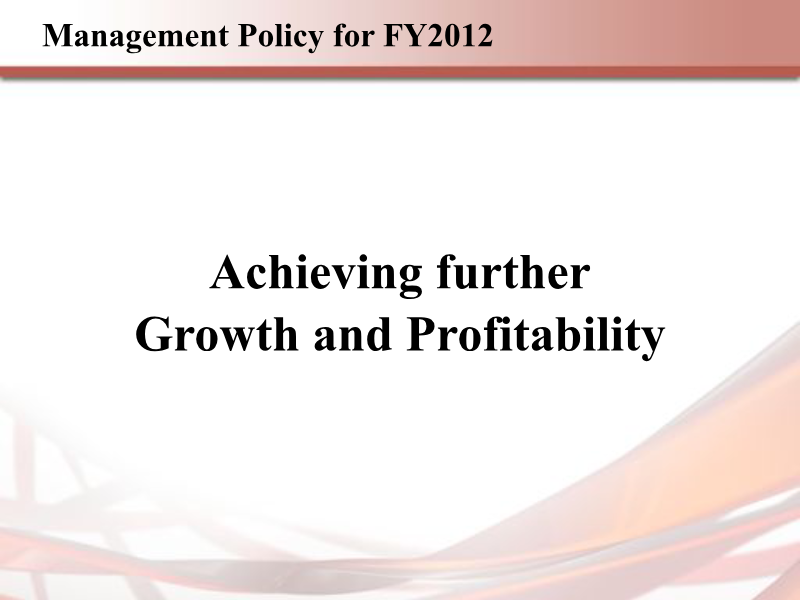 Management Policy for FY2012

Achieving further
Growth and Profitability